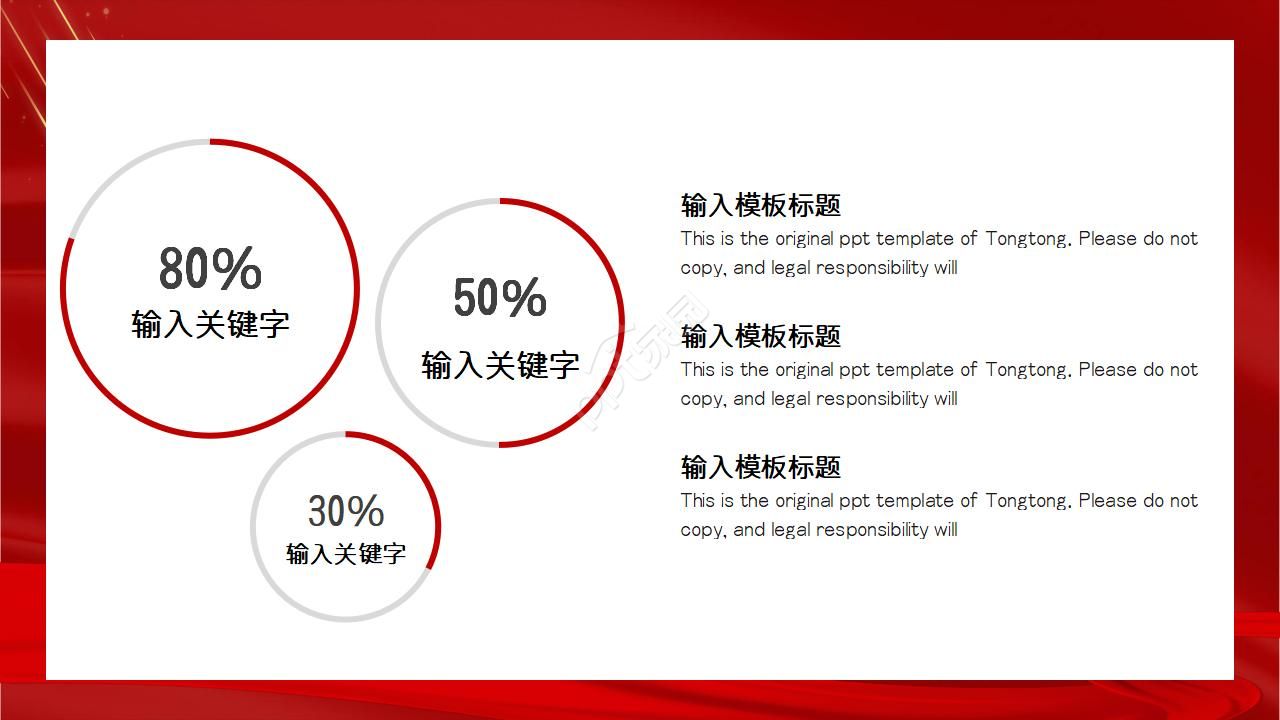 80%
输入关键字

50%
输入关键字

30%
输入关键字

输入模板标题
This is the original ppt template of Tongtong. Please do not copy, and legal responsibility will

输入模板标题
This is the original ppt template of Tongtong. Please do not copy, and legal responsibility will

输入模板标题
This is the original ppt template of Tongtong. Please do not copy, and legal responsibility will